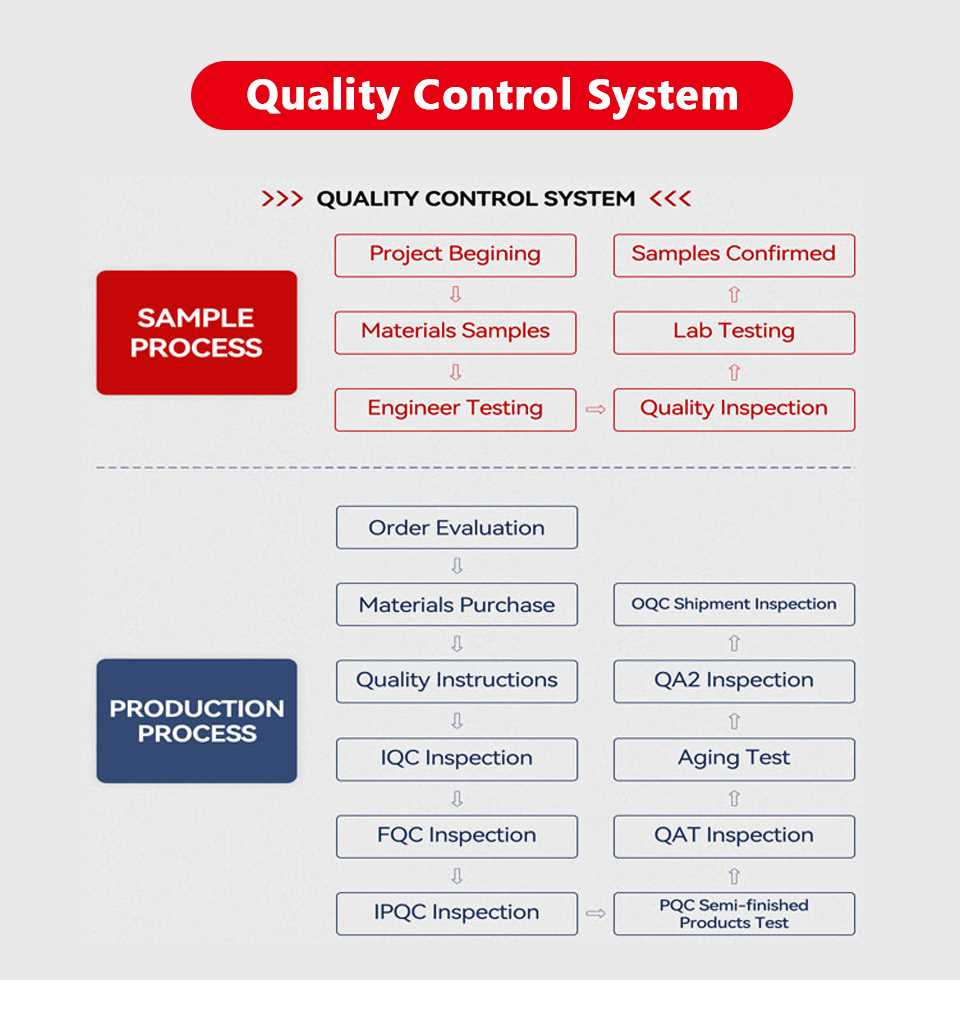 Quality Control System

>>> QUALITY CONTROL SYSTEM <<<

SAMPLE PROCESS

Project Begining
Materials Samples
Engineer Testing
Quality Inspection
Lab Testing
Samples Confirmed

PRODUCTION PROCESS

Order Evaluation
Materials Purchase
Quality Instructions
IQC Inspection
FQC Inspection
IPQC Inspection
PQC Semi-finished Products Test
QAT Inspection
Aging Test
QA2 Inspection
OQC Shipment Inspection